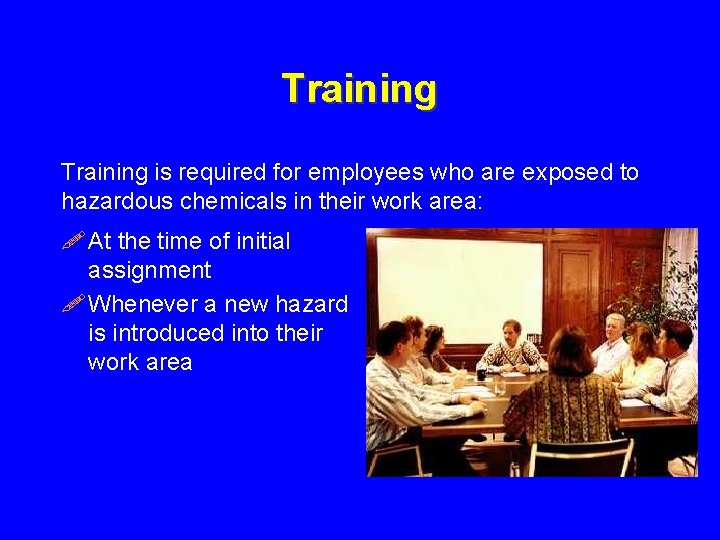 Training

Training is required for employees who are exposed to hazardous chemicals in their work area:

At the time of initial assignment

Whenever a new hazard is introduced into their work area